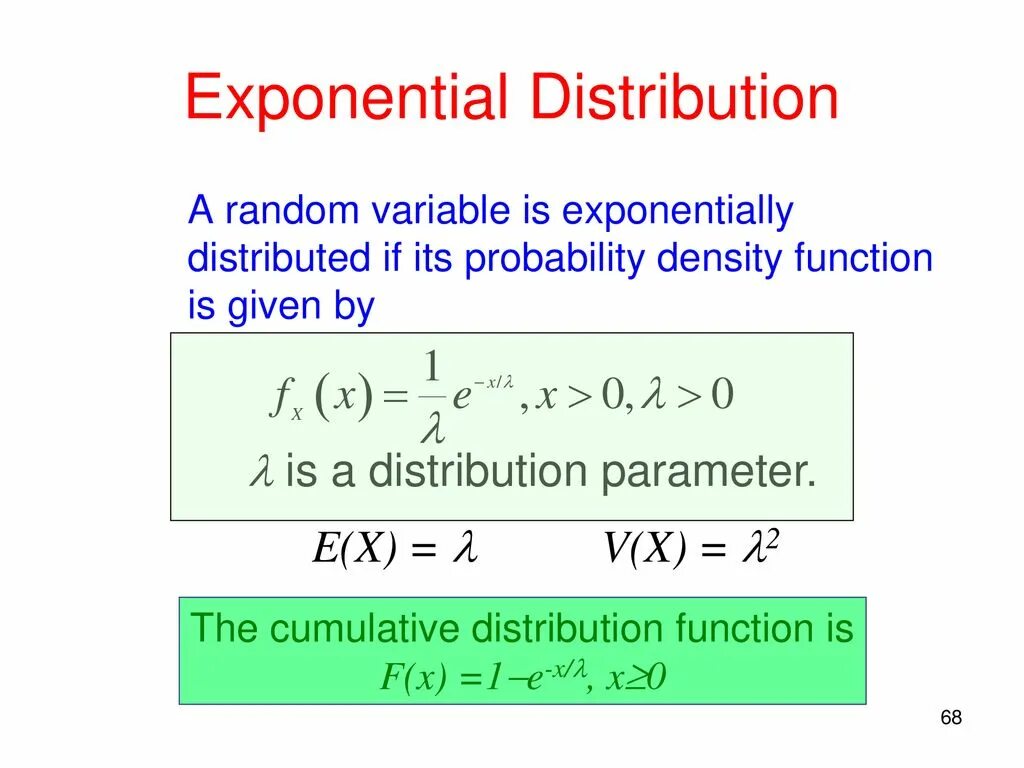 Exponential Distribution

A random variable is exponentially distributed if its probability density function is given by

$f_x(x) = \frac{1}{\lambda} e^{-x/\lambda}, x > 0, \lambda > 0$

$\lambda$ is a distribution parameter.

$E(X) = \lambda$ $V(X) = \lambda^2$

The cumulative distribution function is
$F(x) = 1 - e^{-x/\lambda}, x \geq 0$

68